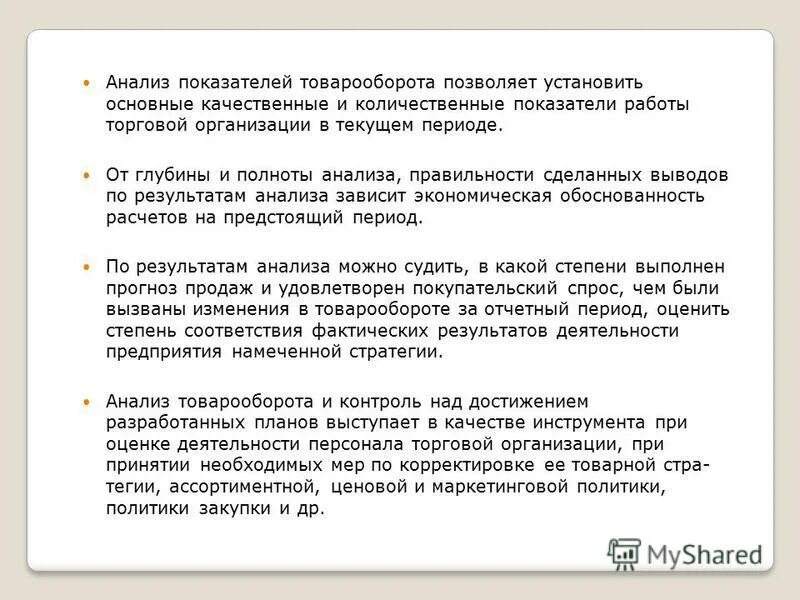 • Анализ показателей товарооборота позволяет установить основные качественные и количественные показатели работы торговой организации в текущем периоде.

• От глубины и полноты анализа, правильности сделанных выводов по результатам анализа зависит экономическая обоснованность расчетов на предстоящий период.

• По результатам анализа можно судить, в какой степени выполнен прогноз продаж и удовлетворен покупательский спрос, чем были вызваны изменения в товарообороте за отчетный период, оценить степень соответствия фактических результатов деятельности предприятия намеченной стратегии.

• Анализ товарооборота и контроль над достижением разработанных планов выступает в качестве инструмента при оценке деятельности персонала торговой организации, при принятии необходимых мер по корректировке ее товарной стратегии, ассортиментной, ценовой и маркетинговой политики, политики закупки и др.

MyShared